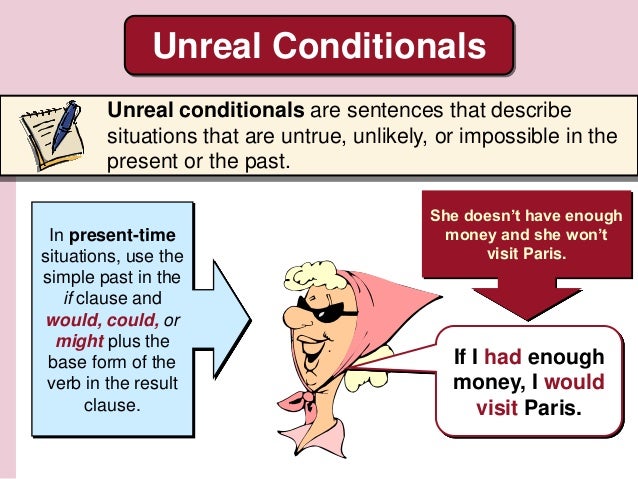 Unreal Conditionals

Unreal conditionals are sentences that describe situations that are untrue, unlikely, or impossible in the present or the past.

In present-time situations, use the simple past in the if clause and would, could, or might plus the base form of the verb in the result clause.

She doesn't have enough money and she won't visit Paris.

If I had enough money, I would visit Paris.